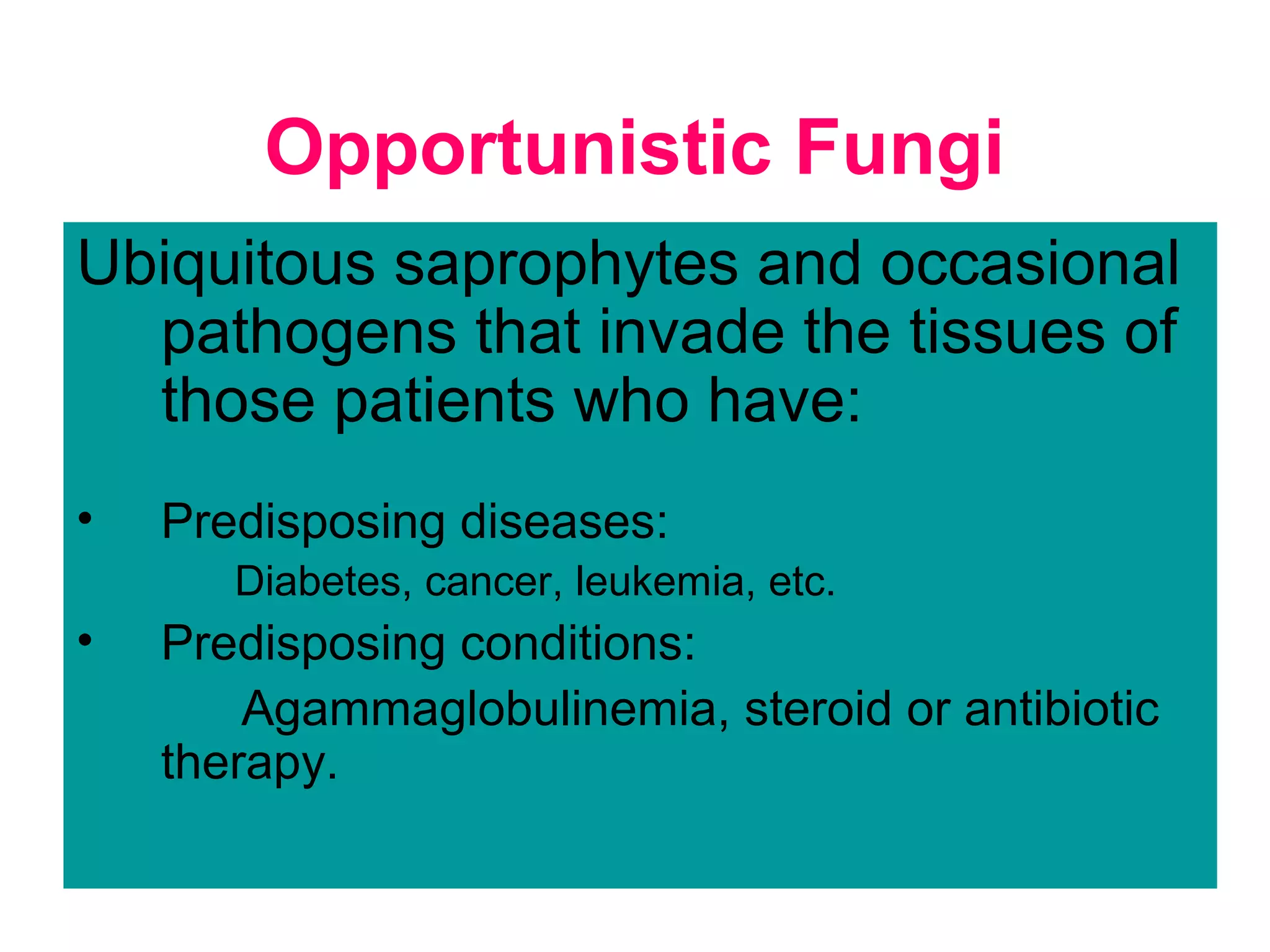 Opportunistic Fungi

Ubiquitous saprophytes and occasional pathogens that invade the tissues of those patients who have:

• Predisposing diseases:
Diabetes, cancer, leukemia, etc.
• Predisposing conditions:
Agammaglobulinemia, steroid or antibiotic therapy.